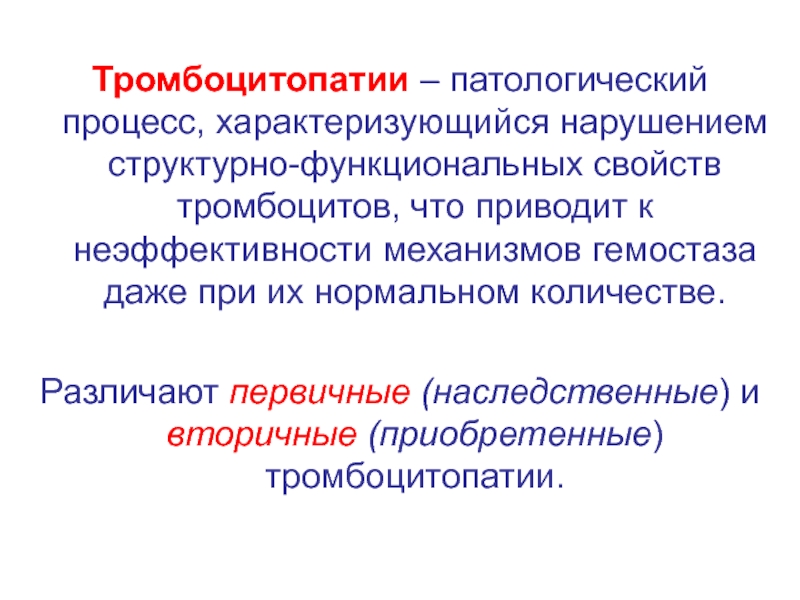 Тромбоцитопатии – патологический процесс, характеризующийся нарушением структурно-функциональных свойств тромбоцитов, что приводит к неэффективности механизмов гемостаза даже при их нормальном количестве.

Различают первичные (наследственные) и вторичные (приобретенные) тромбоцитопатии.